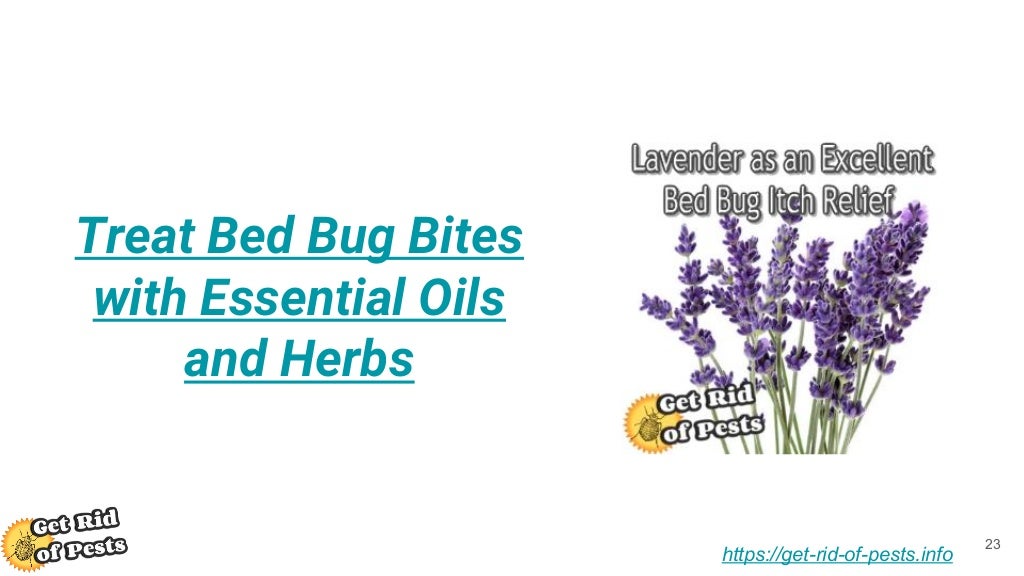 Treat Bed Bug Bites with Essential Oils and Herbs

Lavender as an Excellent Bed Bug Itch Relief

Get Rid of Pests

Get Rid of Pests

https://get-rid-of-pests.info

23